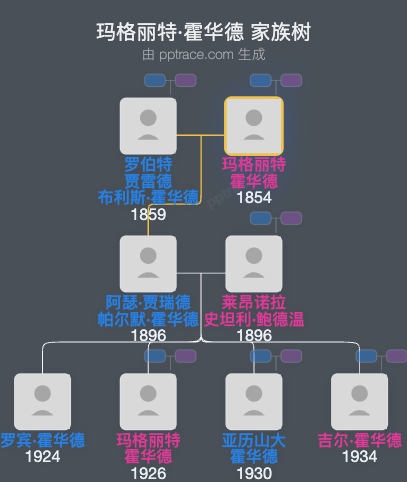 玛格丽特·霍华德 家族树
由 pptrace.com 生成

罗伯特
贾雷德
布利斯·霍华德
1859

玛格丽特
霍华德
1854

阿瑟·贾瑞德
帕尔默·霍华德
1896

莱昂诺拉
史坦利·鲍德温
1896

罗宾·霍华德
1924

玛格丽特
霍华德
1926

亚历山大
霍华德
1930

吉尔·霍华德
1934